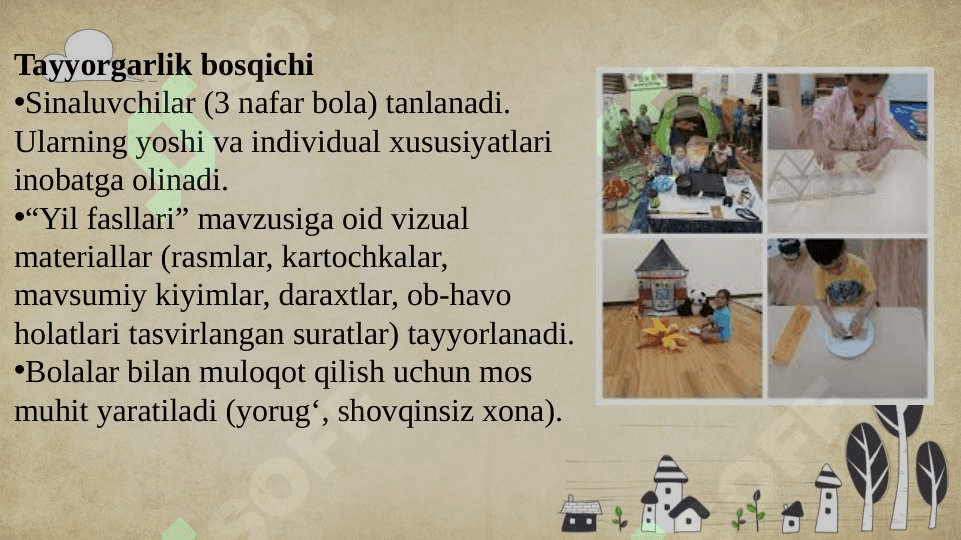 Tayyorgarlik bosqichi

•Sinaluvchilar (3 nafar bola) tanlanadi. Ularning yoshi va individual xususiyatlari inobatga olinadi.

•“Yil fasllari” mavzusiga oid vizual materiallar (rasmlar, kartochkalar, mavsumiy kiyimlar, daraxtlar, ob-havo holatlari tasvirlangan suratlar) tayyorlanadi.

•Bolalar bilan muloqot qilish uchun mos muhit yaratiladi (yorug‘, shovqinsiz xona).